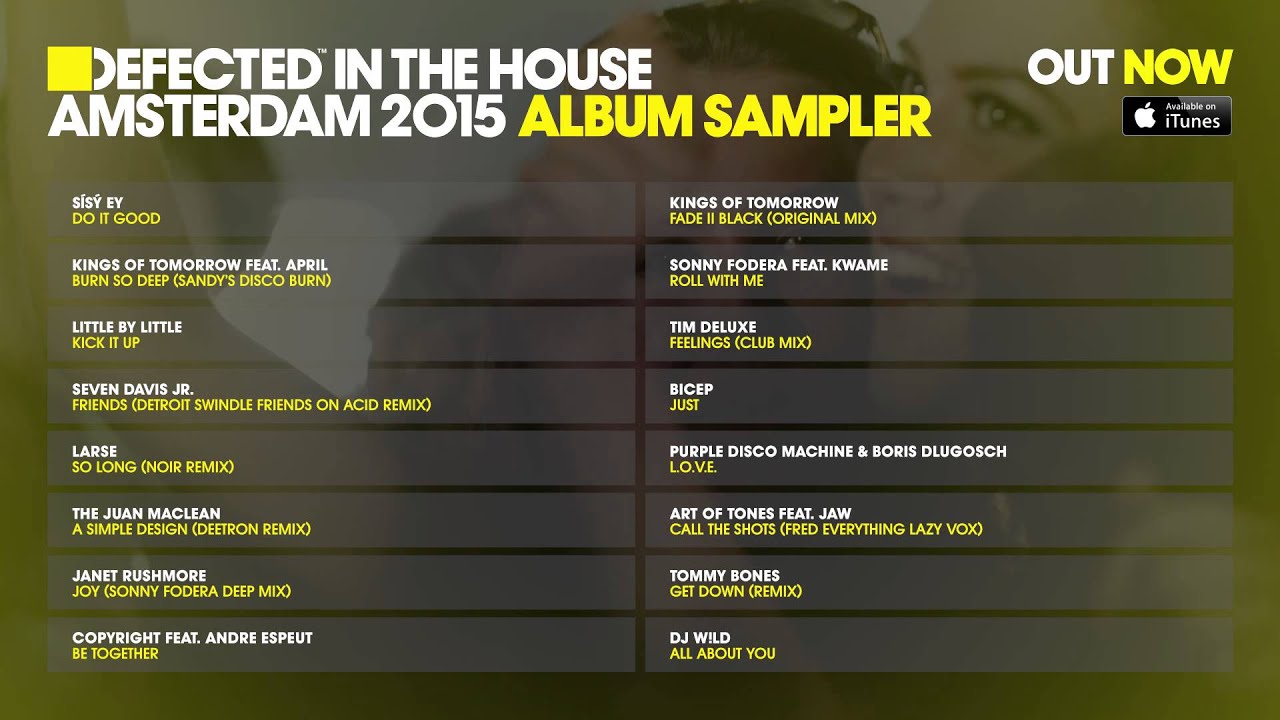 DEFECTED™ IN THE HOUSE
AMSTERDAM 2015 ALBUM SAMPLER

OUT NOW
Available on iTunes

SÍSÝ EY
DO IT GOOD

KINGS OF TOMORROW FEAT. APRIL
BURN SO DEEP (SANDY'S DISCO BURN)

LITTLE BY LITTLE
KICK IT UP

SEVEN DAVIS JR.
FRIENDS (DETROIT SWINDLE FRIENDS ON ACID REMIX)

LARSE
SO LONG (NOIR REMIX)

THE JUAN MACLEAN
A SIMPLE DESIGN (DEETRON REMIX)

JANET RUSHMORE
JOY (SONNY FODERA DEEP MIX)

COPYRIGHT FEAT. ANDRE ESPEUT
BE TOGETHER

KINGS OF TOMORROW
FADE II BLACK (ORIGINAL MIX)

SONNY FODERA FEAT. KWAME
ROLL WITH ME

TIM DELUXE
FEELINGS (CLUB MIX)

BICEP
JUST

PURPLE DISCO MACHINE & BORIS DLUGOSCH
L.O.V.E.

ART OF TONES FEAT. JAW
CALL THE SHOTS (FRED EVERYTHING LAZY VOX)

TOMMY BONES
GET DOWN (REMIX)

DJ W!LD
ALL ABOUT YOU